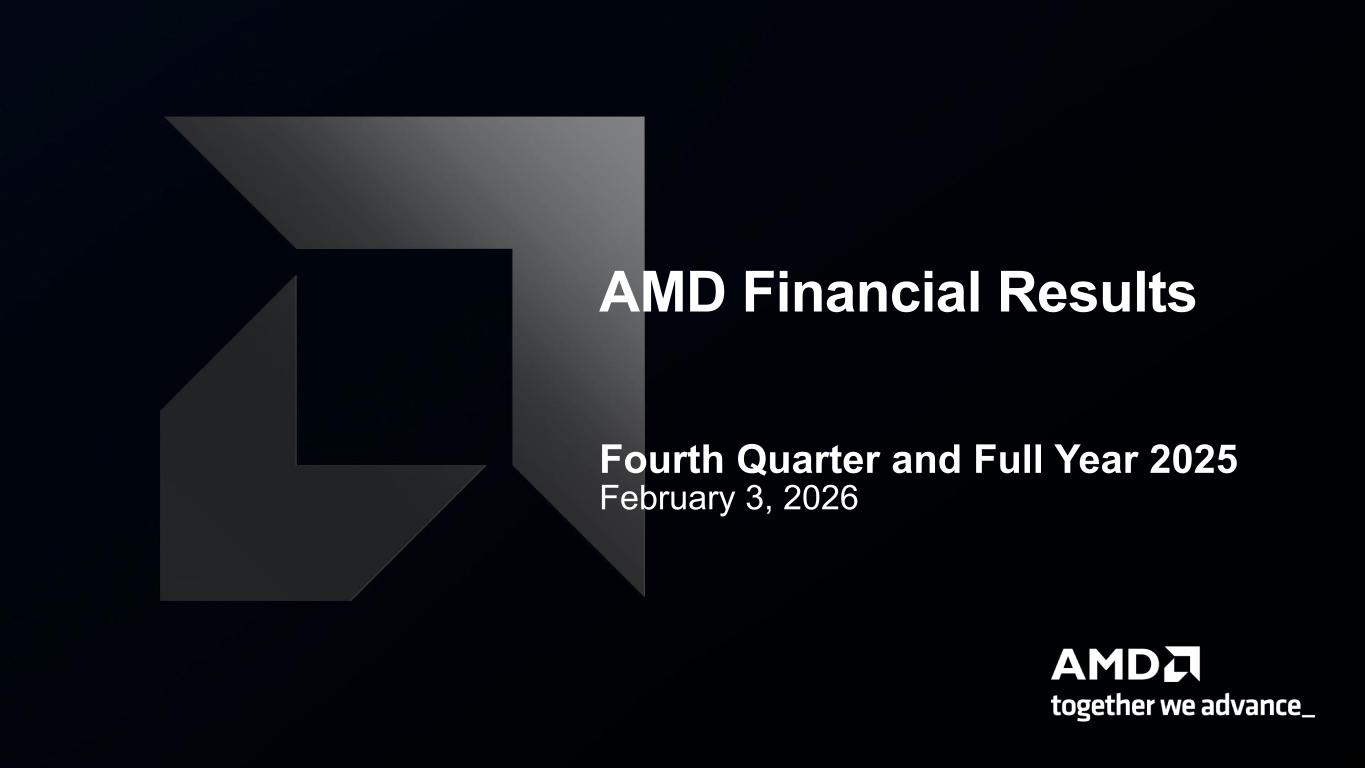 AMD Financial Results

Fourth Quarter and Full Year 2025
February 3, 2026

AMD
together we advance_